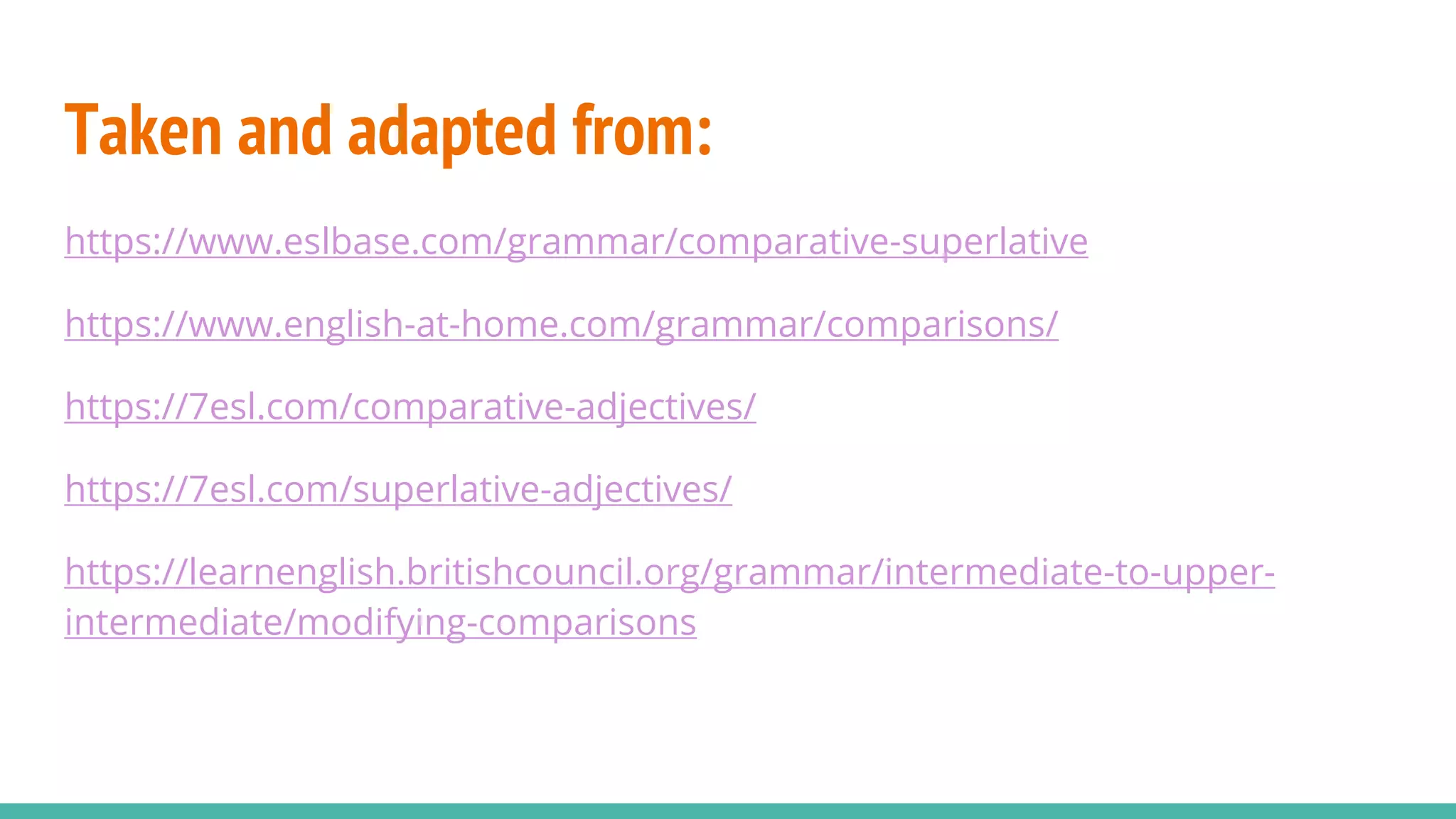 Taken and adapted from:

https://www.eslbase.com/grammar/comparative-superlative

https://www.english-at-home.com/grammar/comparisons/

https://7esl.com/comparative-adjectives/

https://7esl.com/superlative-adjectives/

https://learnenglish.britishcouncil.org/grammar/intermediate-to-upper-intermediate/modifying-comparisons